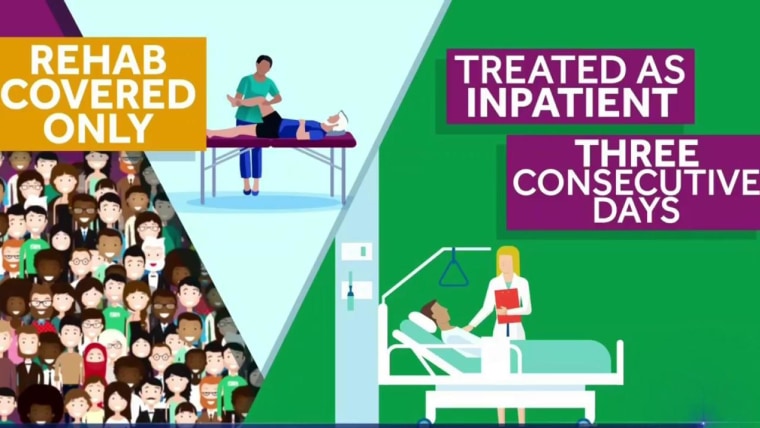 REHAB COVERED ONLY

TREATED AS INPATIENT

THREE CONSECUTIVE DAYS